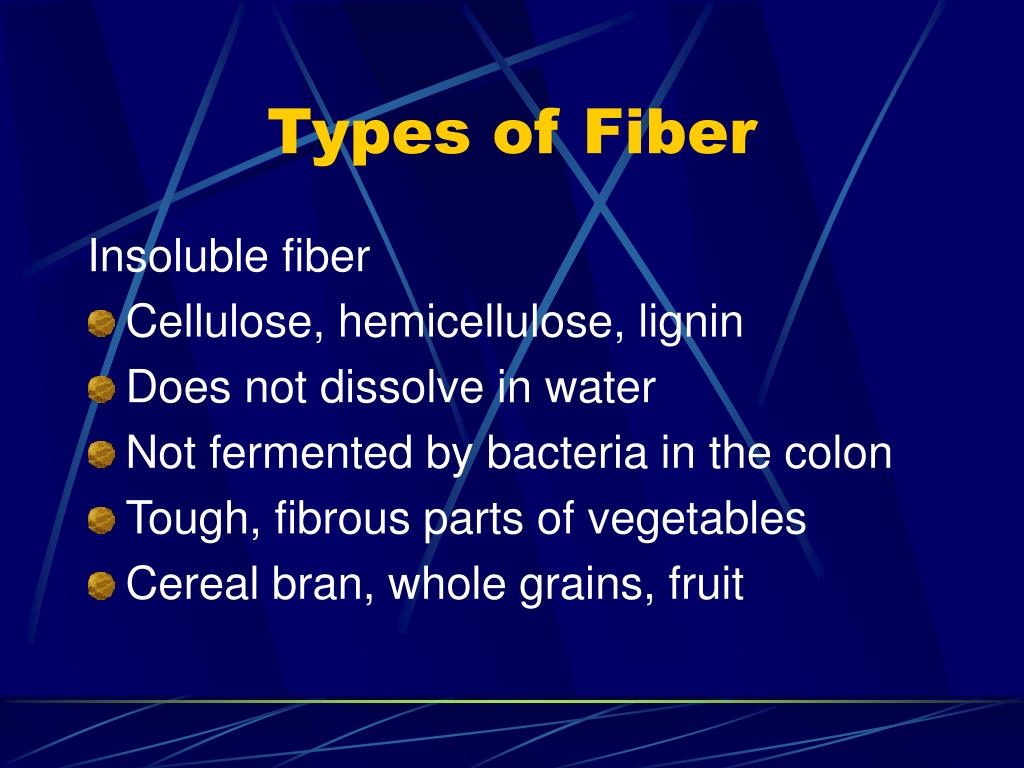 Types of Fiber

Insoluble fiber

- Cellulose, hemicellulose, lignin
- Does not dissolve in water
- Not fermented by bacteria in the colon
- Tough, fibrous parts of vegetables
- Cereal bran, whole grains, fruit